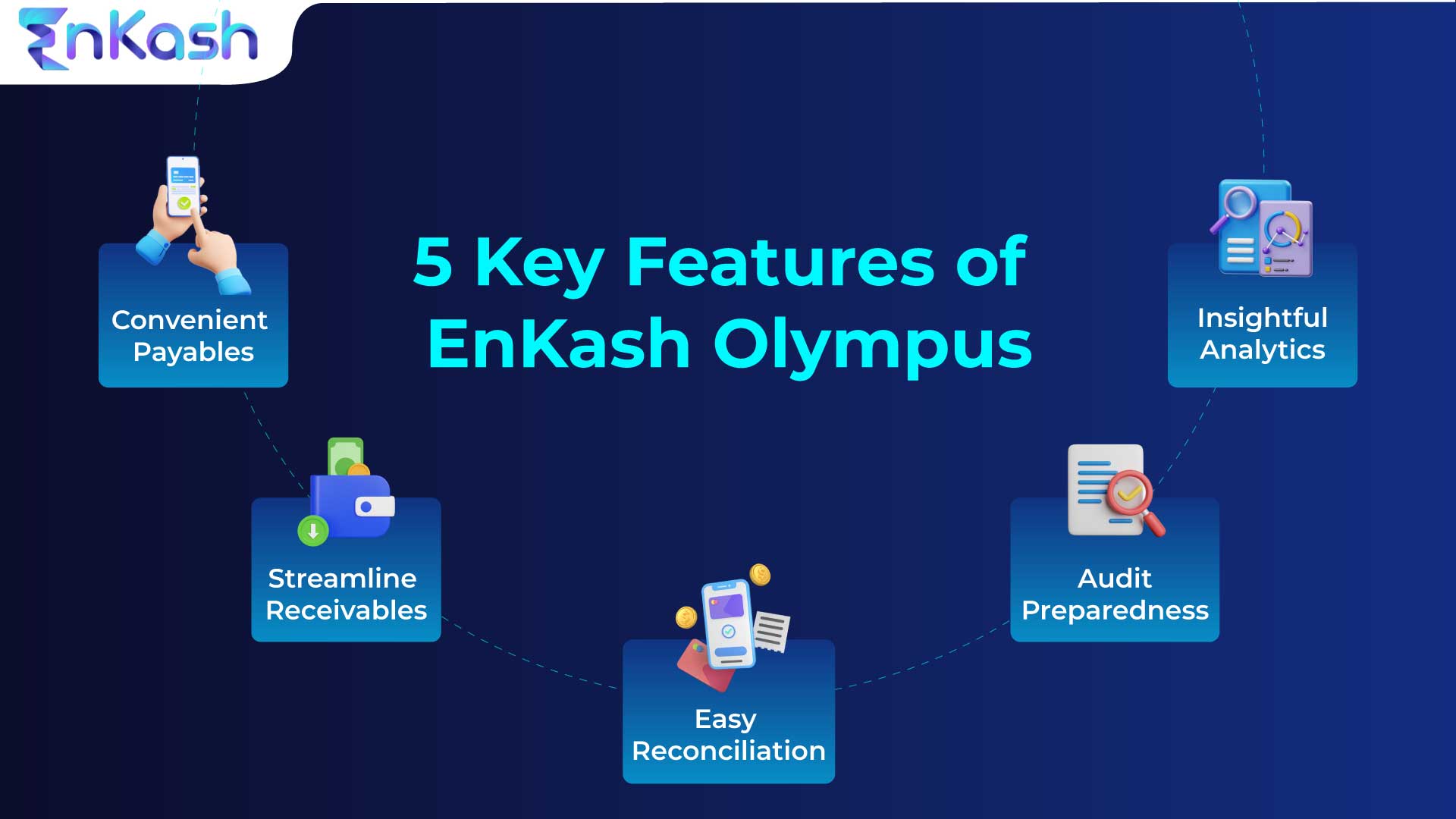 EnKash

5 Key Features of EnKash Olympus

Convenient Payables

Streamline Receivables

Easy Reconciliation

Audit Preparedness

Insightful Analytics